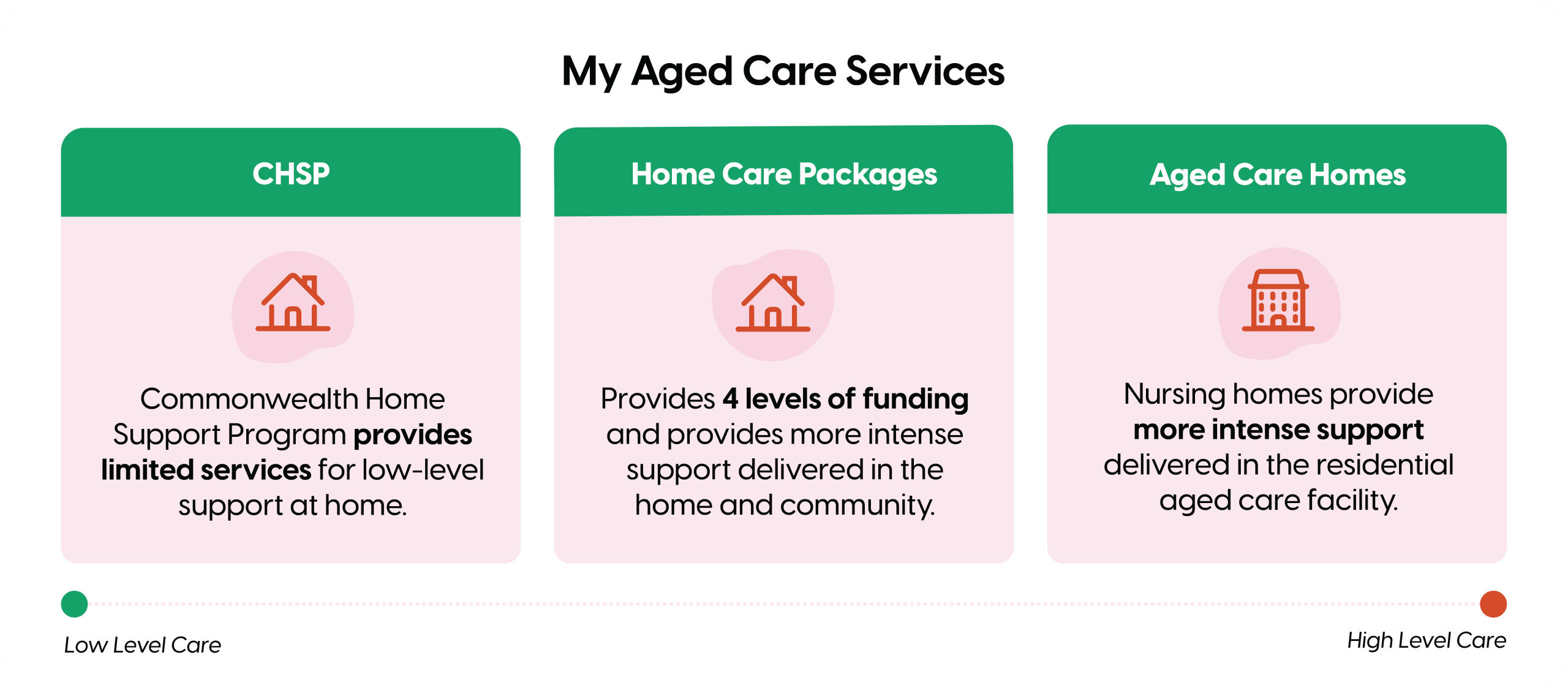 My Aged Care Services

CHSP

Commonwealth Home Support Program provides limited services for low-level support at home.

Home Care Packages

Provides 4 levels of funding and provides more intense support delivered in the home and community.

Aged Care Homes

Nursing homes provide more intense support delivered in the residential aged care facility.

Low Level Care

High Level Care